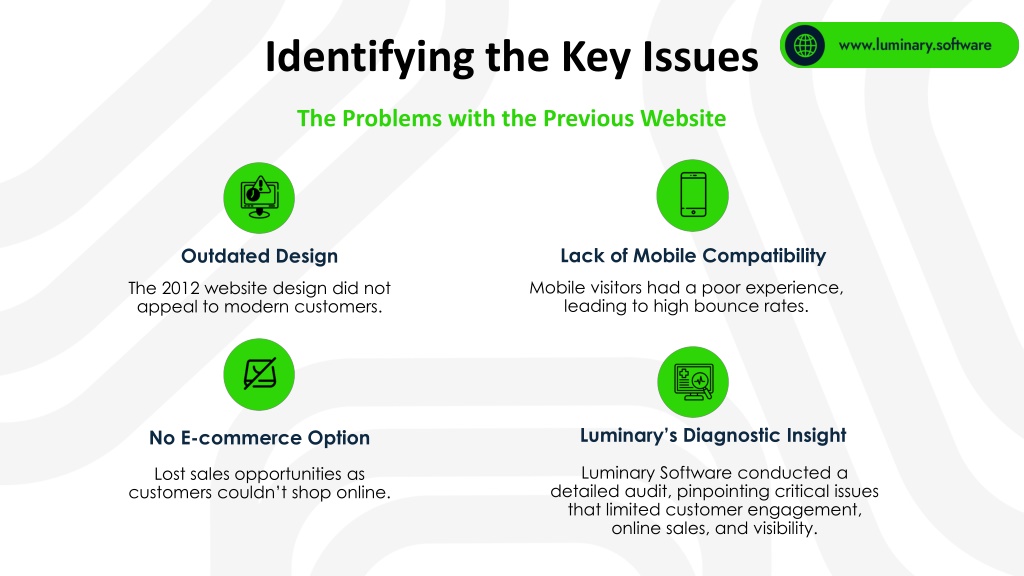 Identifying the Key Issues

www.luminary.software

The Problems with the Previous Website

Outdated Design

The 2012 website design did not appeal to modern customers.

Lack of Mobile Compatibility

Mobile visitors had a poor experience, leading to high bounce rates.

No E-commerce Option

Lost sales opportunities as customers couldn't shop online.

Luminary's Diagnostic Insight

Luminary Software conducted a detailed audit, pinpointing critical issues that limited customer engagement, online sales, and visibility.